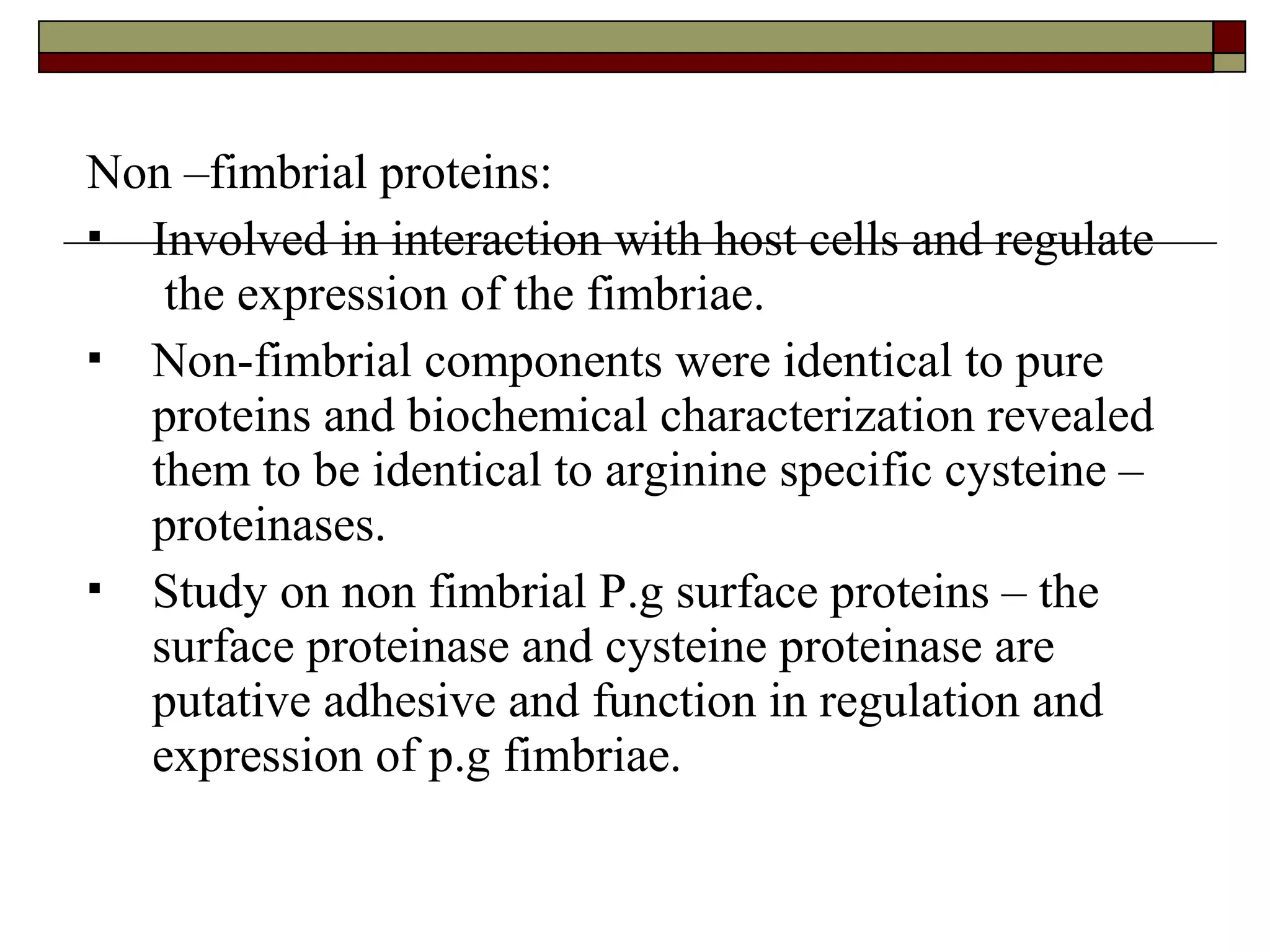 Non –fimbrial proteins:

▪ Involved in interaction with host cells and regulate the expression of the fimbriae.

▪ Non-fimbrial components were identical to pure proteins and biochemical characterization revealed them to be identical to arginine specific cysteine – proteinases.

▪ Study on non fimbrial P.g surface proteins – the surface proteinase and cysteine proteinase are putative adhesive and function in regulation and expression of p.g fimbriae.